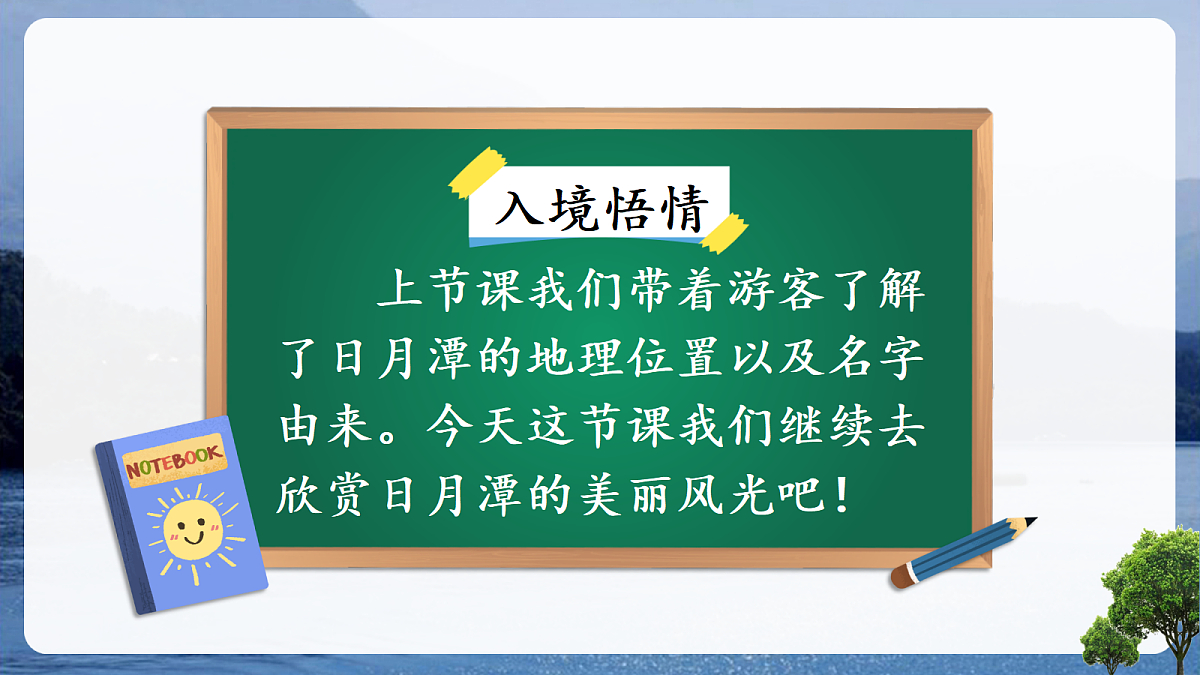 入境悟情

上节课我们带着游客了解了日月潭的地理位置以及名字由来。今天这节课我们继续去欣赏日月潭的美丽风光吧！

NOTEBOOK